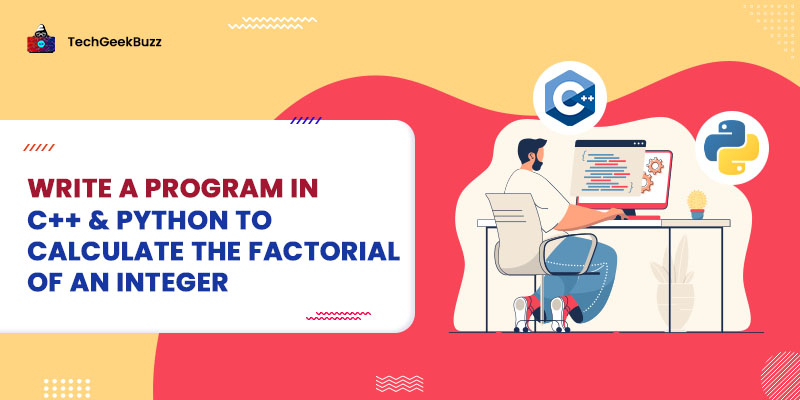 TechGeekBuzz

WRITE A PROGRAM IN C++ & PYTHON TO CALCULATE THE FACTORIAL OF AN INTEGER

C++